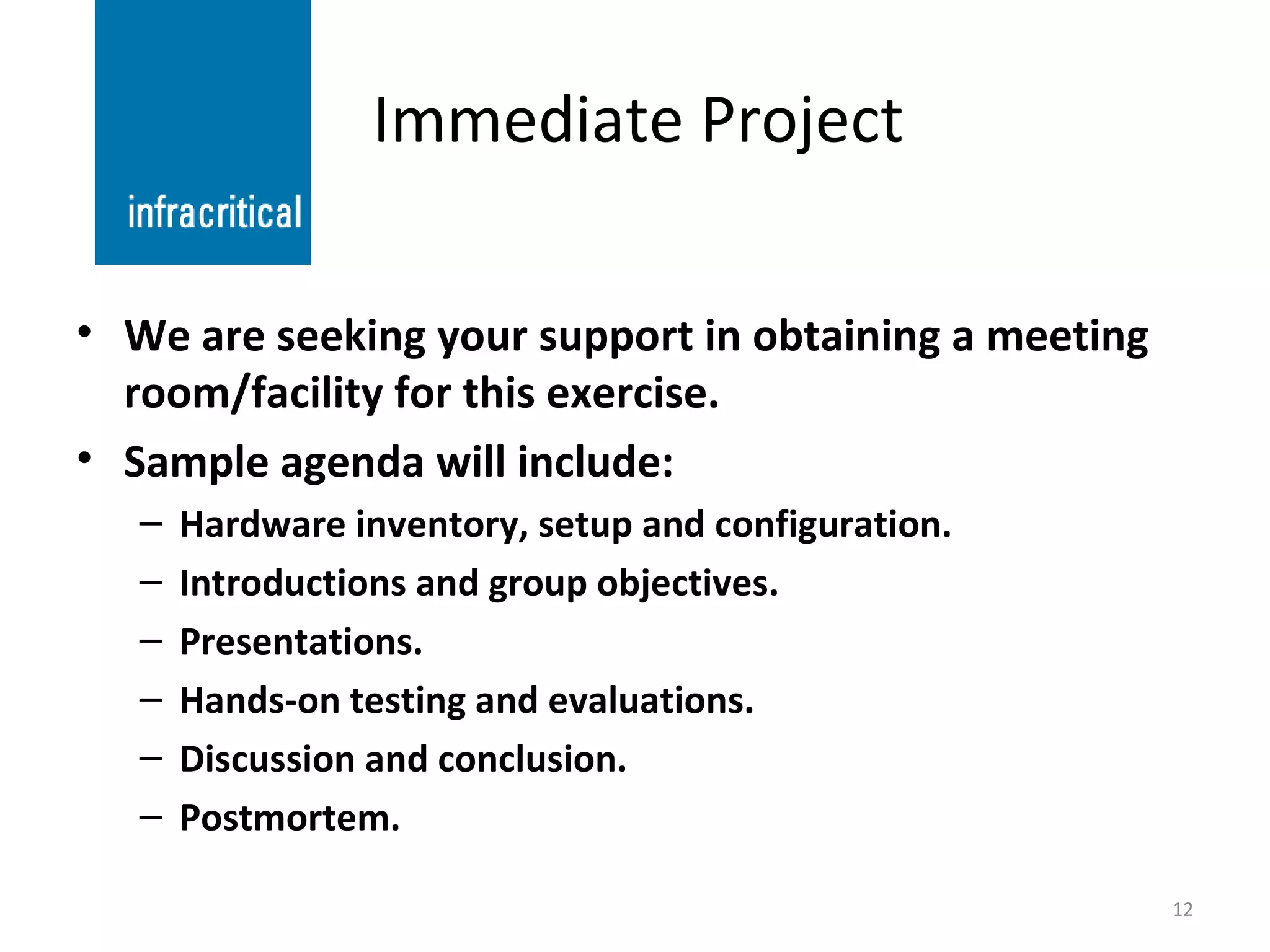 infracritical

Immediate Project

• We are seeking your support in obtaining a meeting room/facility for this exercise.
• Sample agenda will include:
 – Hardware inventory, setup and configuration.
 – Introductions and group objectives.
 – Presentations.
 – Hands-on testing and evaluations.
 – Discussion and conclusion.
 – Postmortem.

12